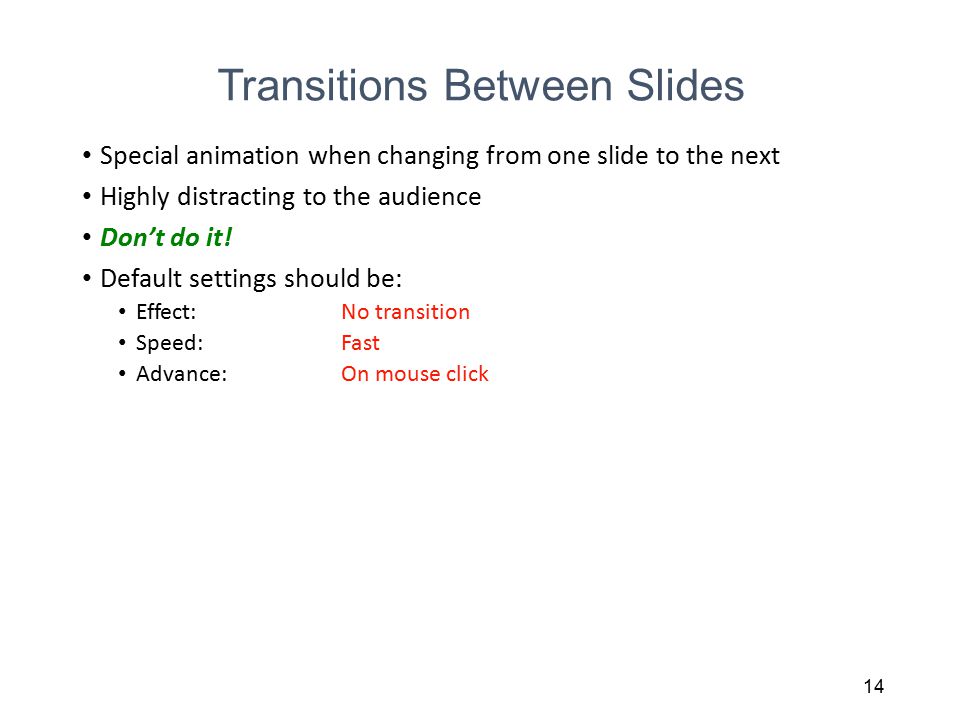 Transitions Between Slides

• Special animation when changing from one slide to the next
• Highly distracting to the audience
• Don’t do it!
• Default settings should be:
  • Effect: No transition
  • Speed: Fast
  • Advance: On mouse click

14